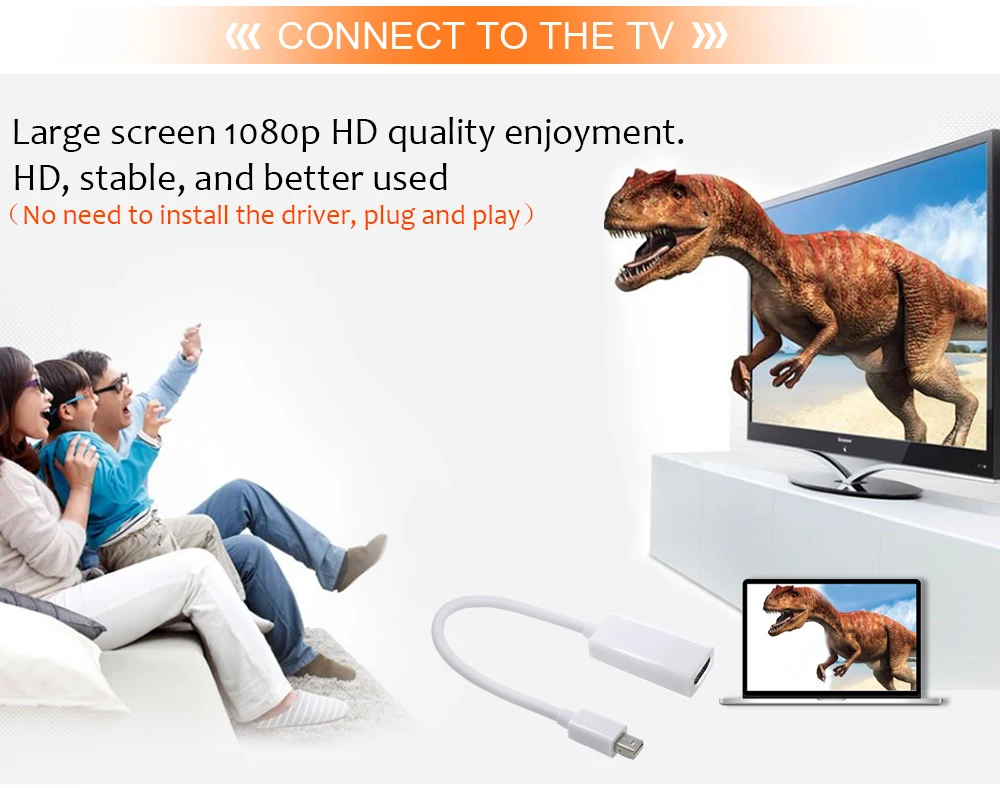 «« CONNECT TO THE TV »»

Large screen 1080p HD quality enjoyment.
HD, stable, and better used
（No need to install the driver, plug and play）

lenovo